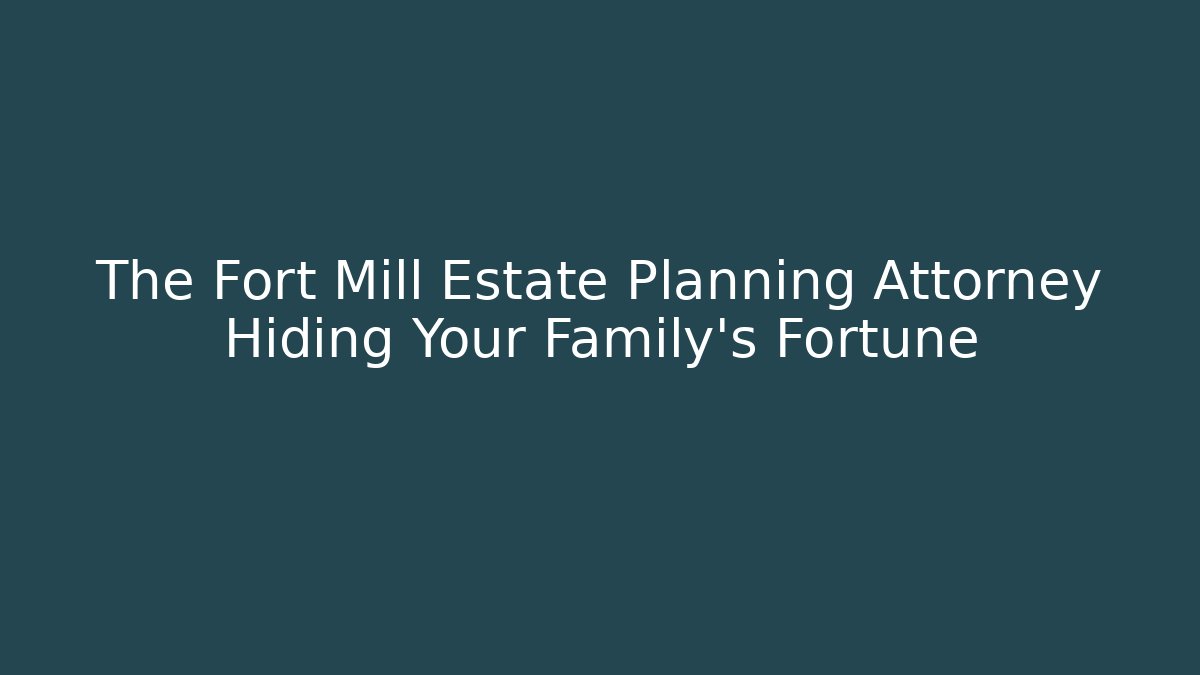 The Fort Mill Estate Planning Attorney Hiding Your Family's Fortune